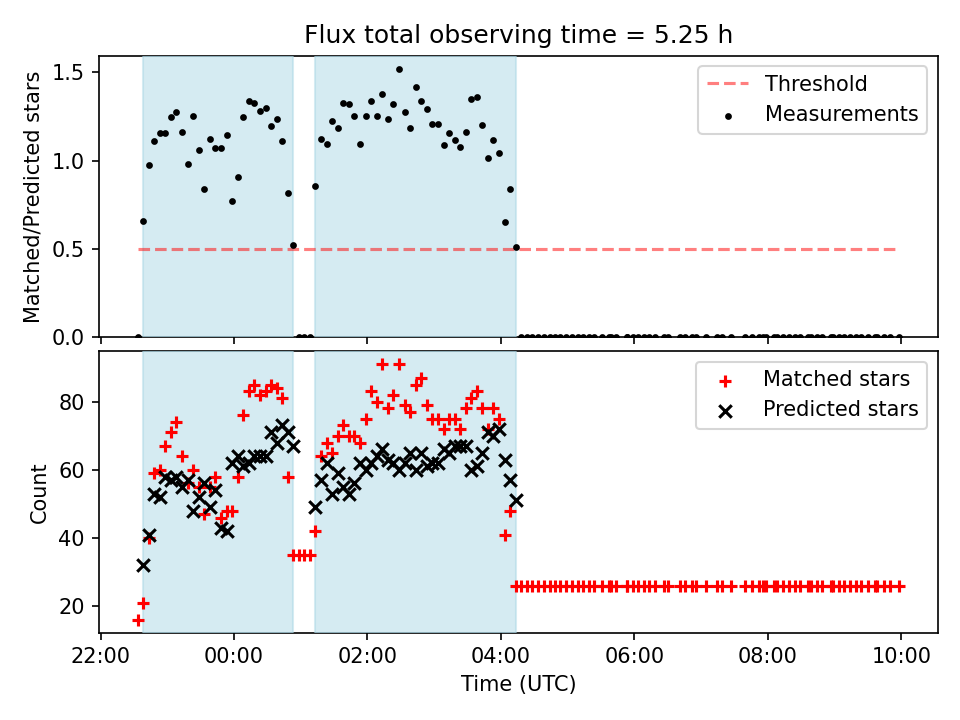 Flux total observing time = 5.25 h

Matched/Predicted stars

1.5
1.0
0.5
0.0

Threshold
Measurements

Count

80
60
40
20

Matched stars
Predicted stars

22:00 00:00 02:00 04:00 06:00 08:00 10:00
Time (UTC)